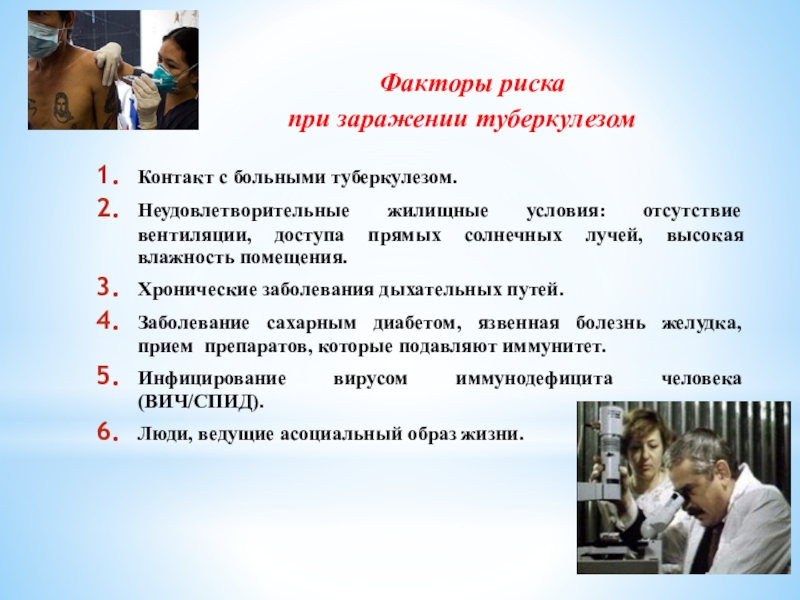 Факторы риска
при заражении туберкулезом

1. Контакт с больными туберкулезом.
2. Неудовлетворительные жилищные условия: отсутствие вентиляции, доступа прямых солнечных лучей, высокая влажность помещения.
3. Хронические заболевания дыхательных путей.
4. Заболевание сахарным диабетом, язвенная болезнь желудка, прием препаратов, которые подавляют иммунитет.
5. Инфицирование вирусом иммунодефицита человека (ВИЧ/СПИД).
6. Люди, ведущие асоциальный образ жизни.